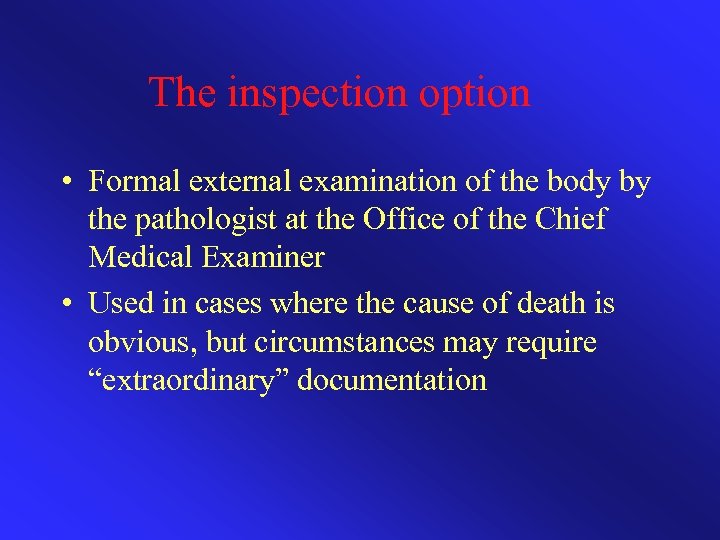 The inspection option

• Formal external examination of the body by the pathologist at the Office of the Chief Medical Examiner

• Used in cases where the cause of death is obvious, but circumstances may require “extraordinary” documentation